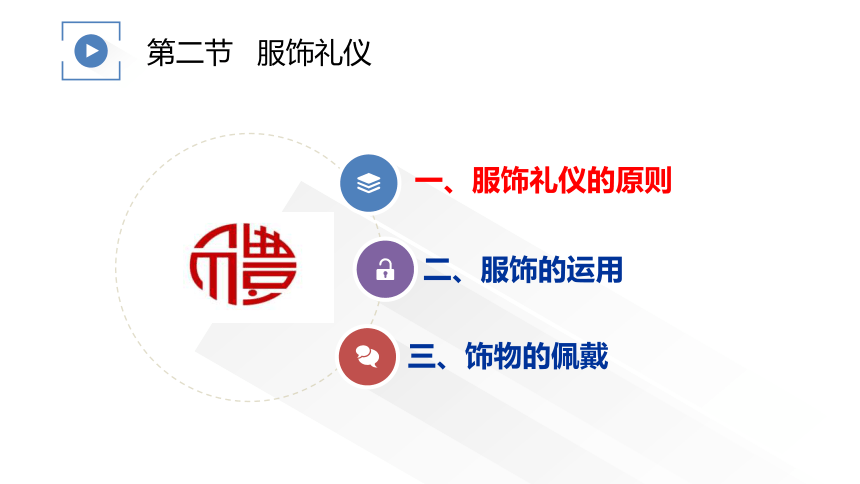 第二节 服饰礼仪

禮

一、服饰礼仪的原则

二、服饰的运用

三、饰物的佩戴